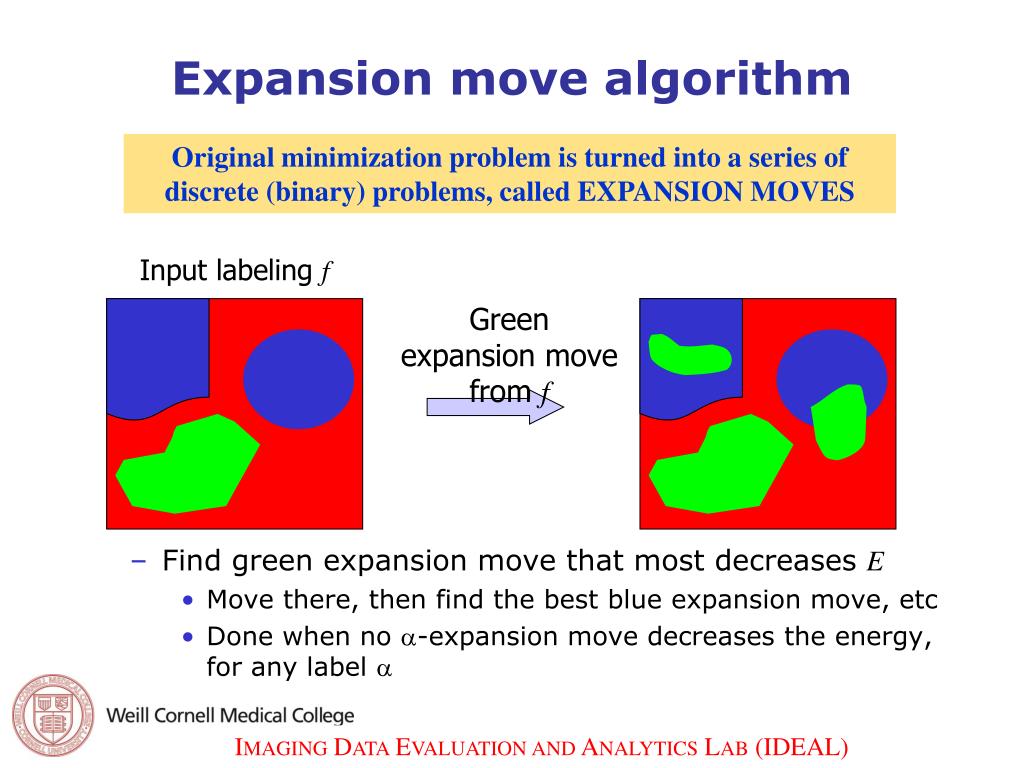 Expansion move algorithm

Original minimization problem is turned into a series of discrete (binary) problems, called EXPANSION MOVES

Input labeling $f$

Green expansion move from $f$

– Find green expansion move that most decreases $E$

• Move there, then find the best blue expansion move, etc

• Done when no $\alpha$-expansion move decreases the energy, for any label $\alpha$

Weill Cornell Medical College

IMAGING DATA EVALUATION AND ANALYTICS LAB (IDEAL)